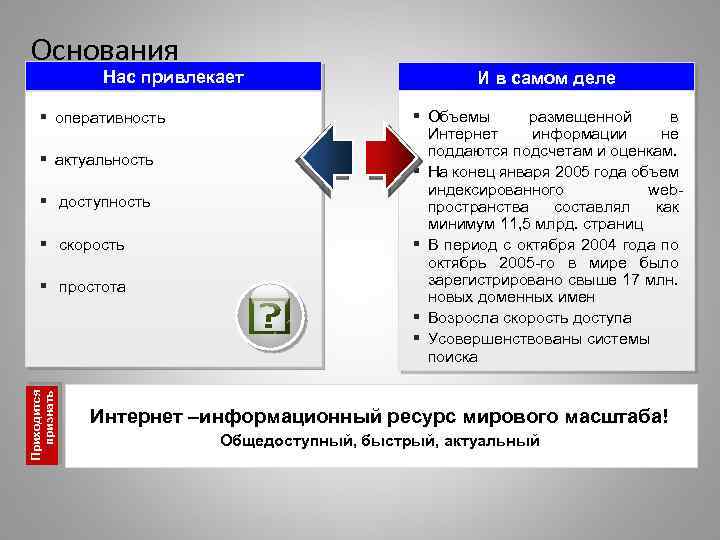 Основания

Нас привлекает

▪ оперативность

▪ актуальность

▪ доступность

▪ скорость

▪ простота

?

И в самом деле

▪ Объемы размещенной в Интернет информации не поддаются подсчетам и оценкам.

▪ На конец января 2005 года объем индексированного web-пространства составлял как минимум 11,5 млрд. страниц

▪ В период с октября 2004 года по октябрь 2005-го в мире было зарегистрировано свыше 17 млн. новых доменных имен

▪ Возросла скорость доступа

▪ Усовершенствованы системы поиска

Приходится признать

Интернет –информационный ресурс мирового масштаба!

Общедоступный, быстрый, актуальный